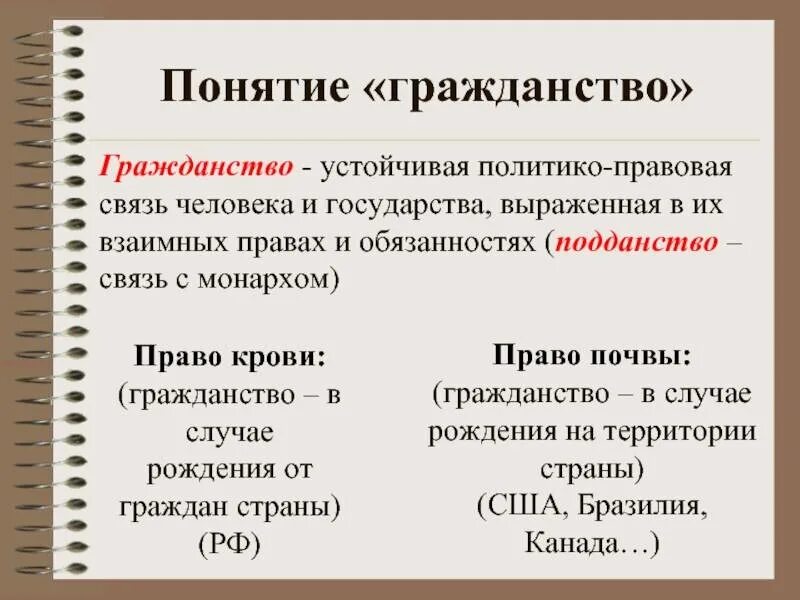 Понятие «гражданство»

Гражданство - устойчивая политико-правовая связь человека и государства, выраженная в их взаимных правах и обязанностях (подданство – связь с монархом)

Право крови:
(гражданство – в случае рождения от граждан страны)
(РФ)

Право почвы:
(гражданство – в случае рождения на территории страны)
(США, Бразилия, Канада…)